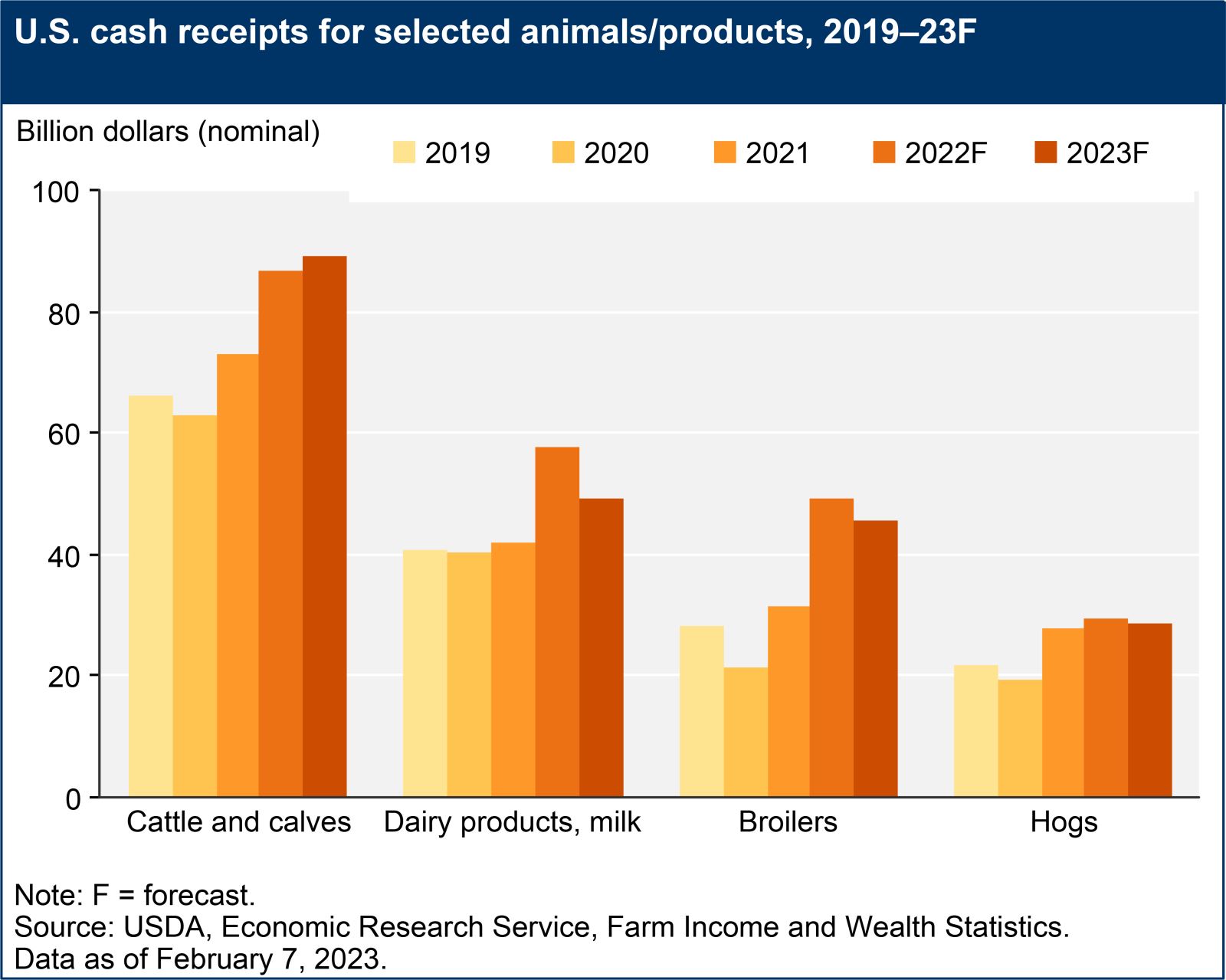 U.S. cash receipts for selected animals/products, 2019–23F

Billion dollars (nominal)

2019 2020 2021 2022F 2023F

100
80
60
40
20
0

Cattle and calves
Dairy products, milk
Broilers
Hogs

Note: F = forecast.
Source: USDA, Economic Research Service, Farm Income and Wealth Statistics.
Data as of February 7, 2023.